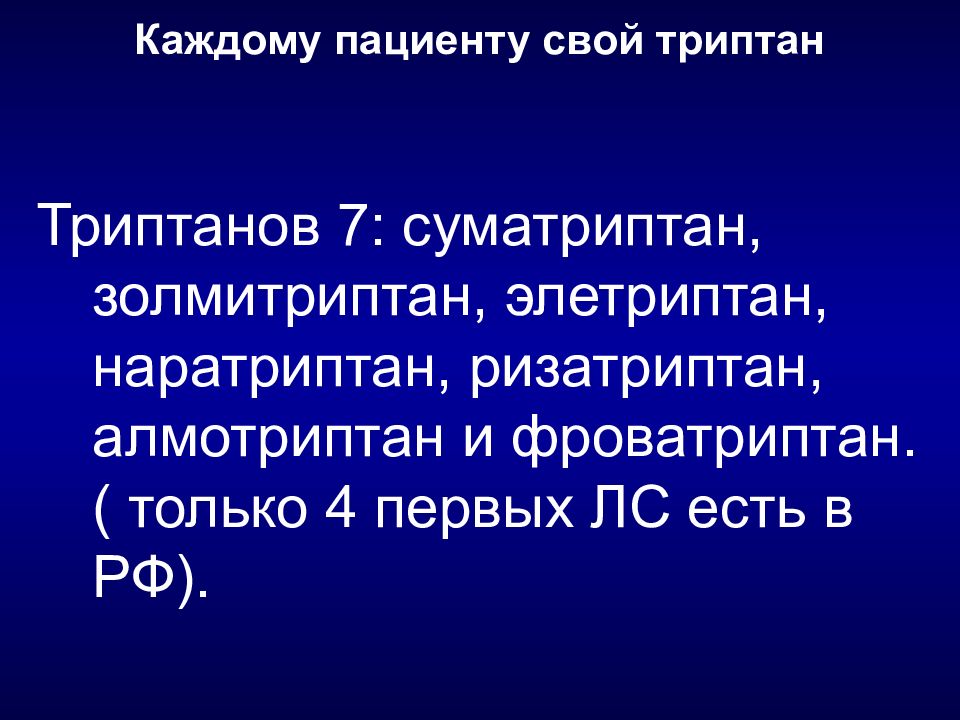 Каждому пациенту свой триптан

Триптанов 7: суматриптан, золмитриптан, элетриптан, наратриптан, ризатриптан, алмотриптан и фроватриптан. ( только 4 первых ЛС есть в РФ).